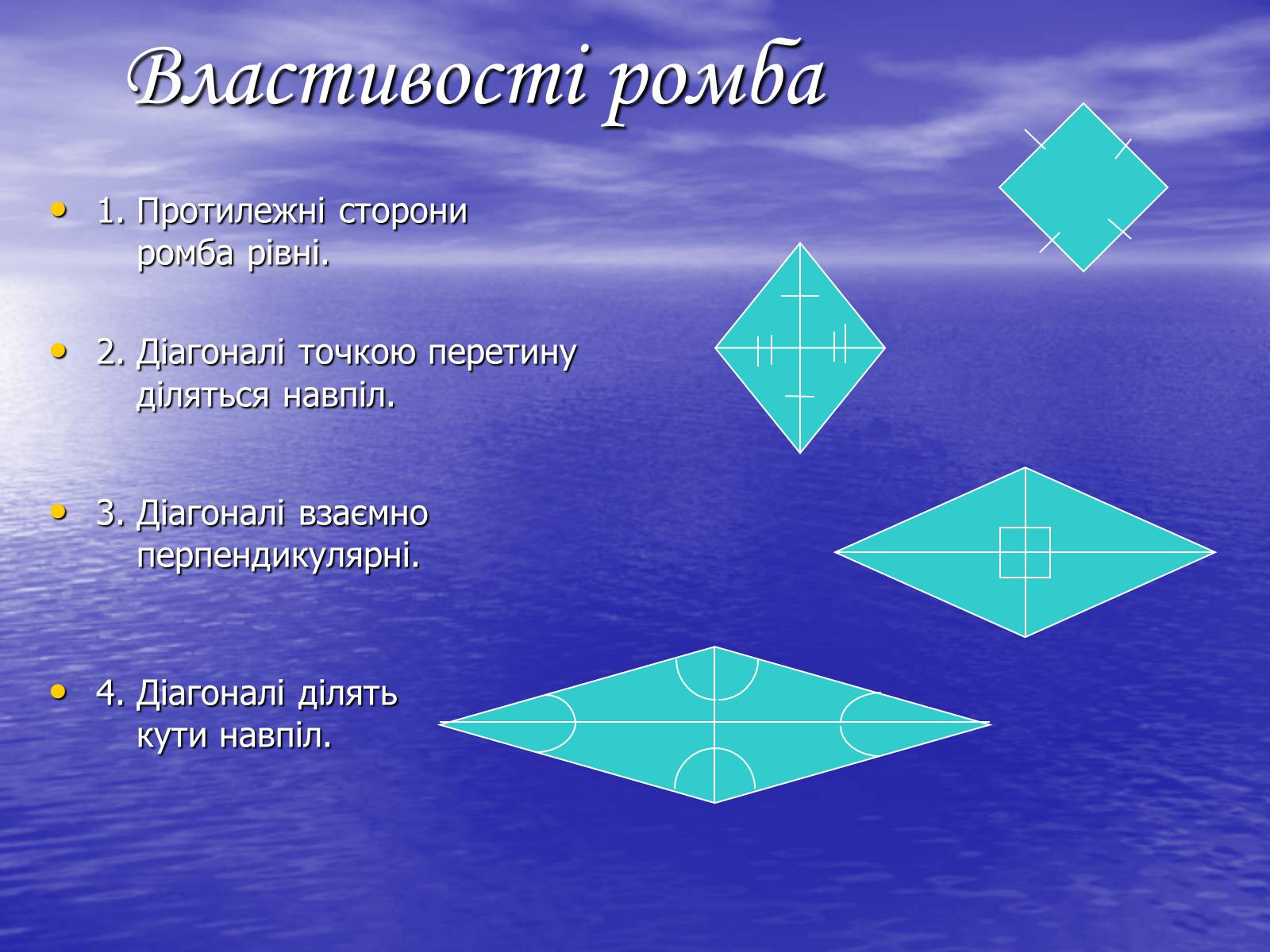 Властивості ромба

• 1. Протилежні сторони ромба рівні.

• 2. Діагоналі точкою перетину діляться навпіл.

• 3. Діагоналі взаємно перпендикулярні.

• 4. Діагоналі ділять кути навпіл.